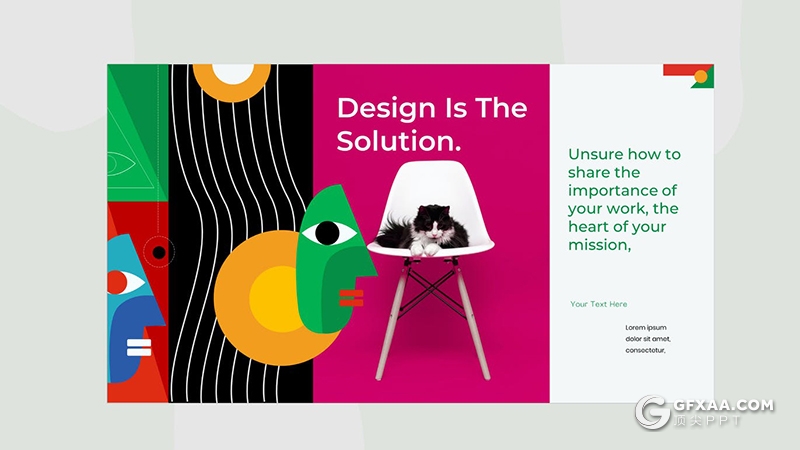 Design Is The Solution.

Unsure how to share the importance of your work, the heart of your mission,

Your Text Here

Lorem ipsum dolor sit amet, consectetur,

GFXAA.COM
顶尖PPT